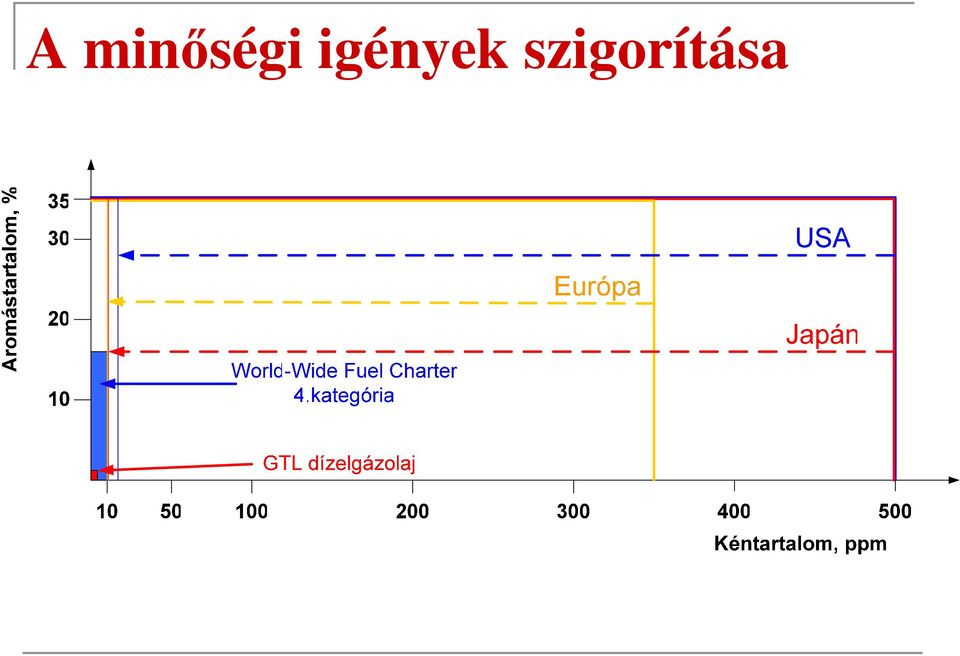 A minőségi igények szigorítása

Aromástartalom, %

35
30
20
10

USA
Európa
Japán
World-Wide Fuel Charter 4.kategória
GTL dízelgázolaj

10 50 100 200 300 400 500

Kéntartalom, ppm